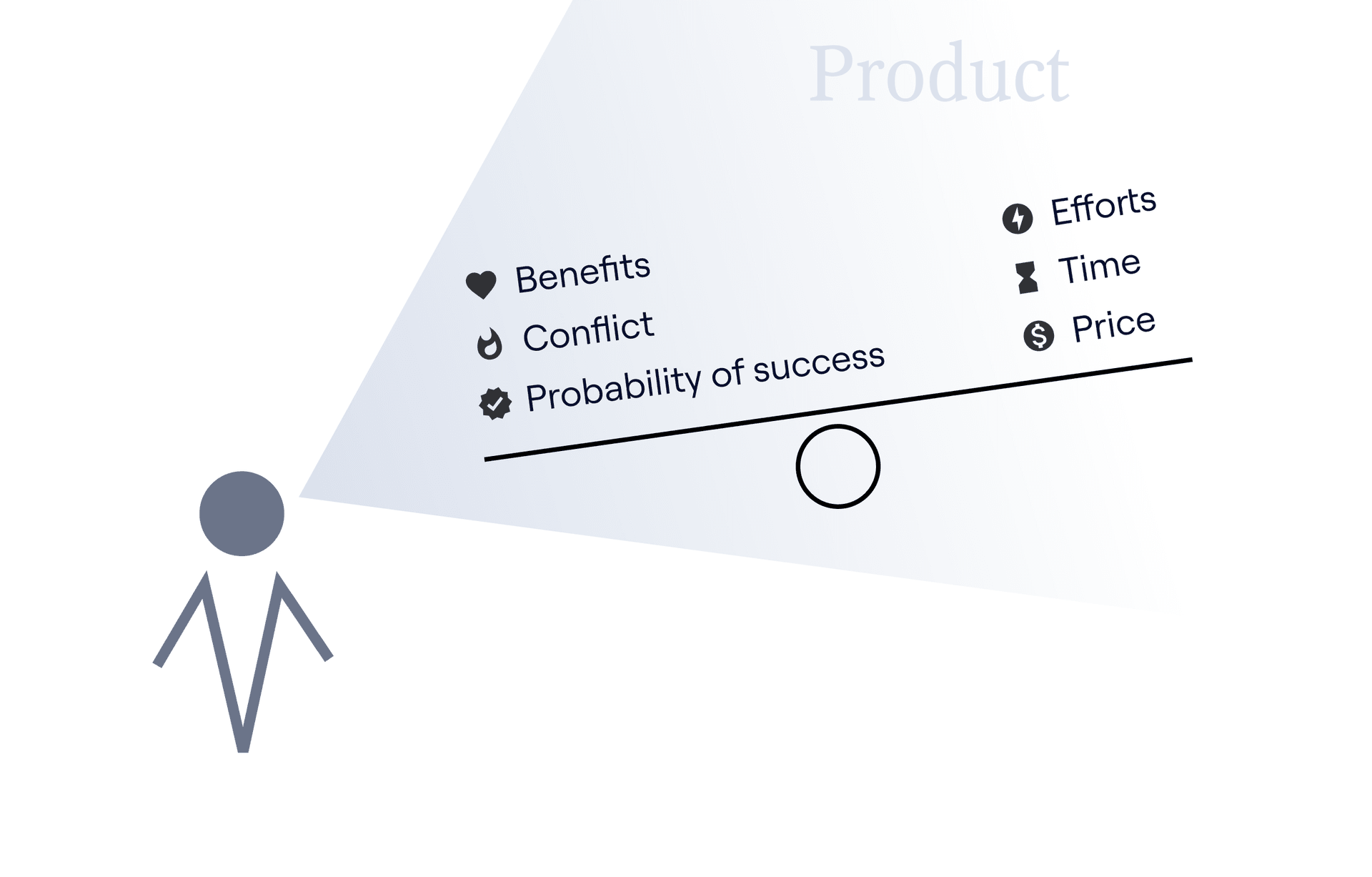 Product

Benefits
Conflict
Probability of success

Efforts
Time
Price